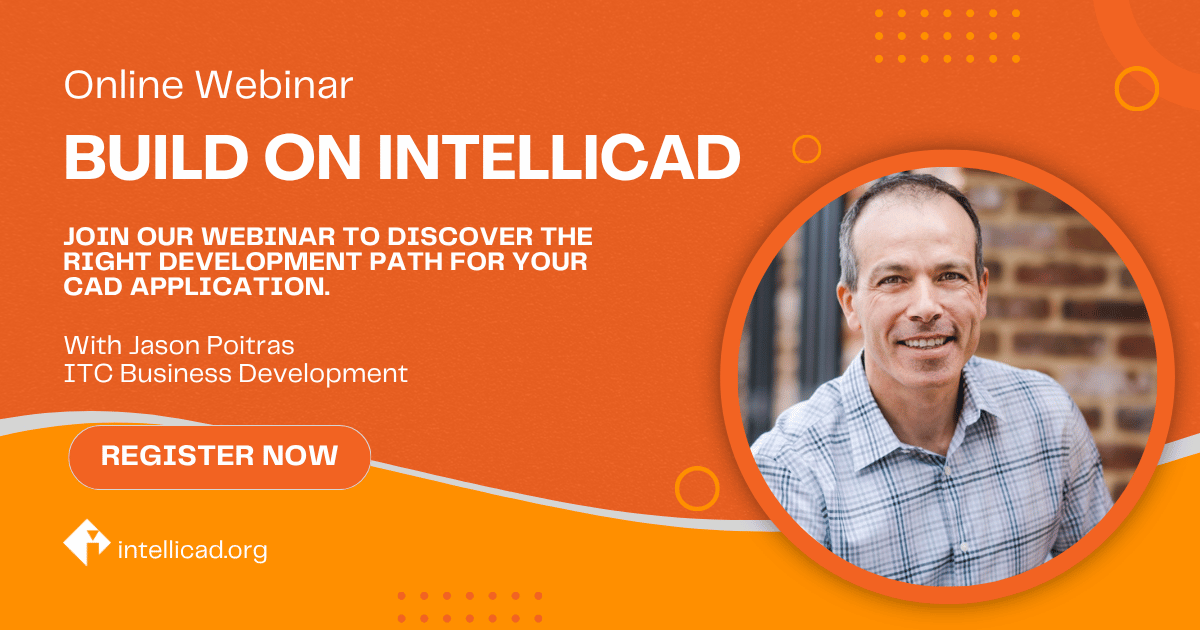 Online Webinar

BUILD ON INTELLICAD

JOIN OUR WEBINAR TO DISCOVER THE RIGHT DEVELOPMENT PATH FOR YOUR CAD APPLICATION.

With Jason Poitras
ITC Business Development

REGISTER NOW

intellicad.org